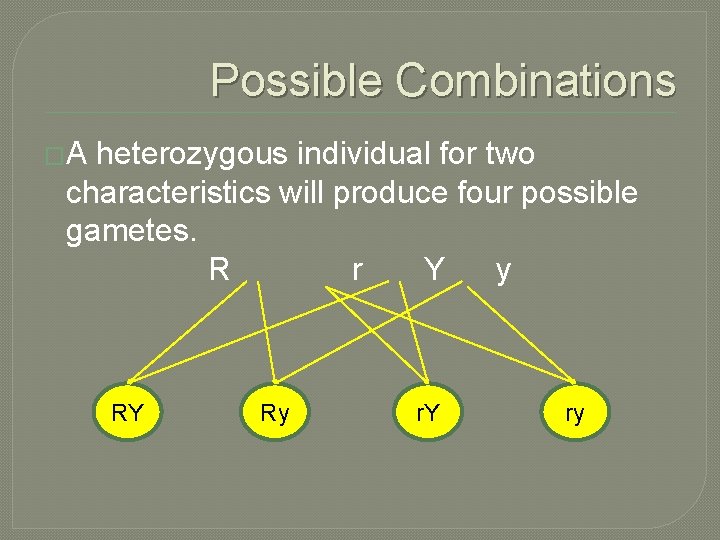 Possible Combinations

A heterozygous individual for two characteristics will produce four possible gametes.

R r Y y

RY Ry rY ry